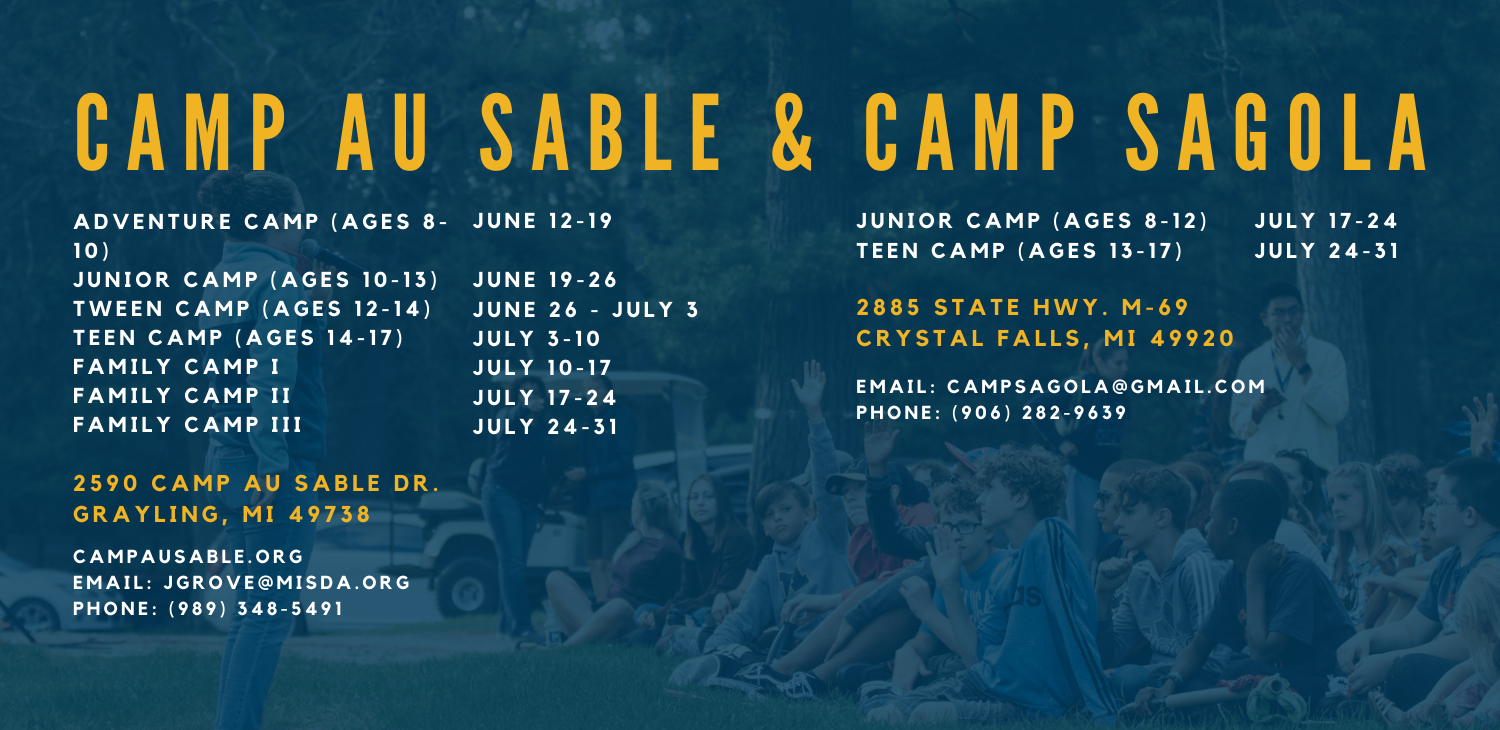 CAMP AU SABLE & CAMP SAGOLA

| | |
|---|---|
| ADVENTURE CAMP (AGES 8-10) | JUNE 12-19 |
| JUNIOR CAMP (AGES 10-13) | JUNE 19-26 |
| TWEEN CAMP (AGES 12-14) | JUNE 26 - JULY 3 |
| TEEN CAMP (AGES 14-17) | JULY 3-10 |
| FAMILY CAMP I | JULY 10-17 |
| FAMILY CAMP II | JULY 17-24 |
| FAMILY CAMP III | JULY 24-31 |

2590 CAMP AU SABLE DR.
GRAYLING, MI 49738

CAMPAUSABLE.ORG
EMAIL: JGROVE@MISDA.ORG
PHONE: (989) 348-5491

| | |
|---|---|
| JUNIOR CAMP (AGES 8-12) | JULY 17-24 |
| TEEN CAMP (AGES 13-17) | JULY 24-31 |

2885 STATE HWY. M-69
CRYSTAL FALLS, MI 49920

EMAIL: CAMPSAGOLA@GMAIL.COM
PHONE: (906) 282-9639